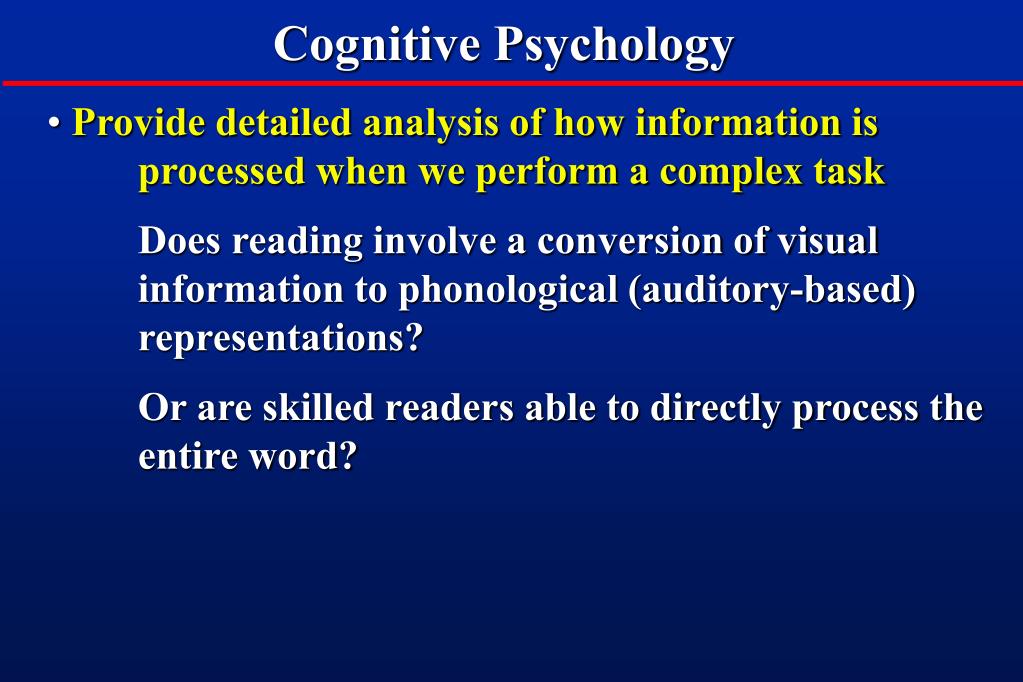 Cognitive Psychology

• Provide detailed analysis of how information is processed when we perform a complex task

Does reading involve a conversion of visual information to phonological (auditory-based) representations?

Or are skilled readers able to directly process the entire word?